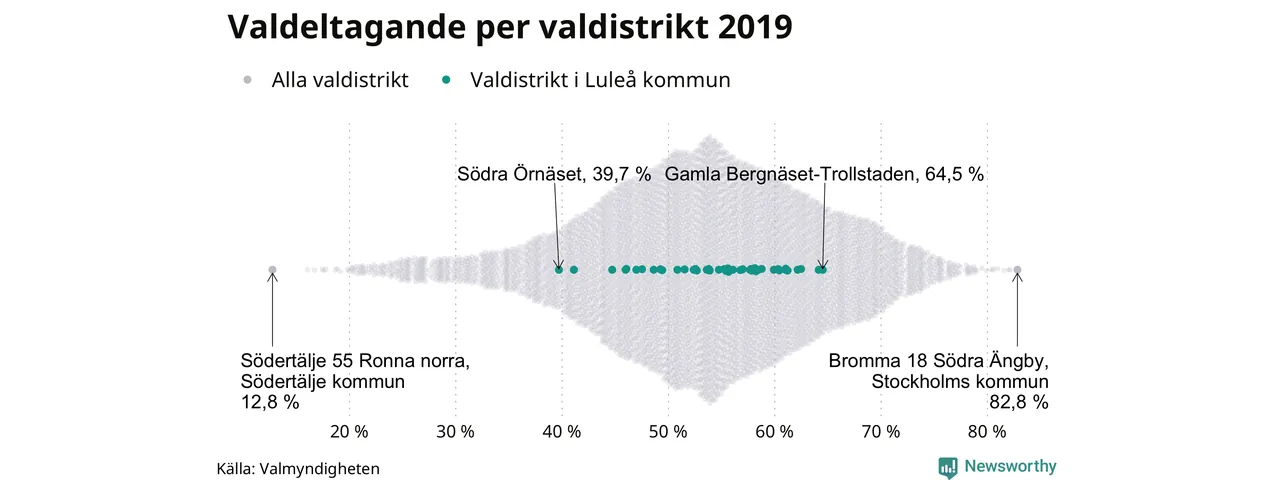 Valdeltagande per valdistrikt 2019

Alla valdistrikt
Valdistrikt i Luleå kommun

Södra Örnäset, 39,7 %
Gamla Bergnäset-Trollstaden, 64,5 %

Södertälje 55 Ronna norra, Södertälje kommun 12,8 %

Bromma 18 Södra Ängby, Stockholms kommun 82,8 %

20 %
30 %
40 %
50 %
60 %
70 %
80 %

Källa: Valmyndigheten

Newsworthy